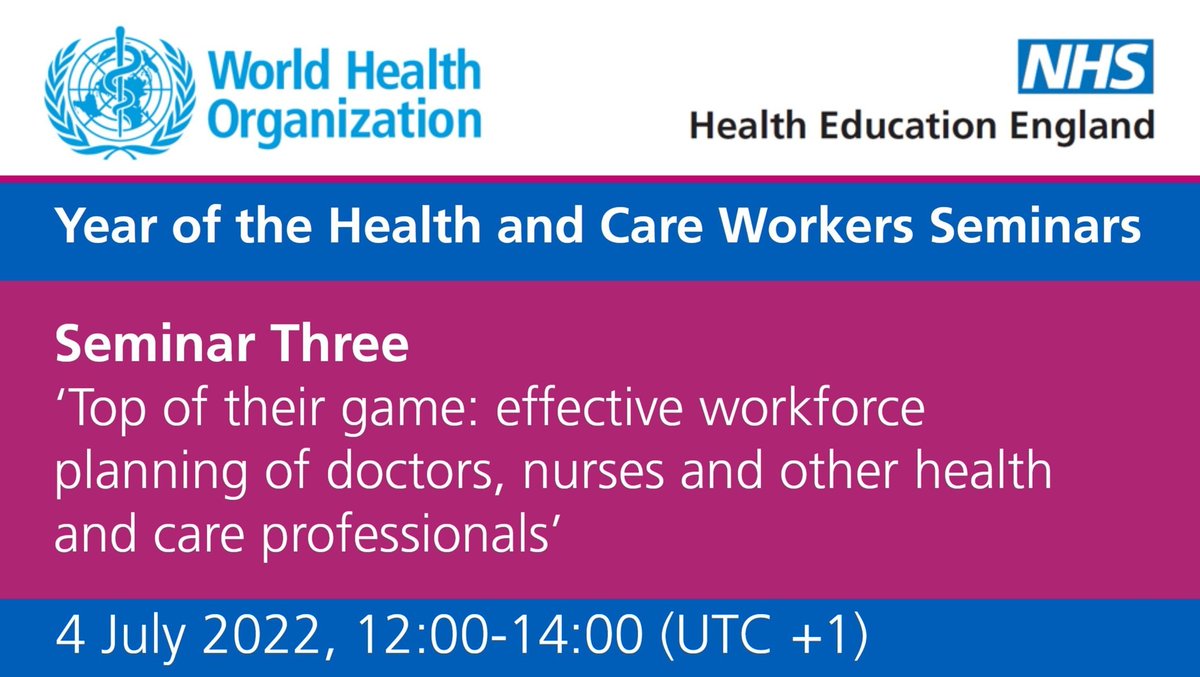 World Health Organization

NHS
Health Education England

Year of the Health and Care Workers Seminars

Seminar Three
‘Top of their game: effective workforce planning of doctors, nurses and other health and care professionals’

4 July 2022, 12:00-14:00 (UTC +1)